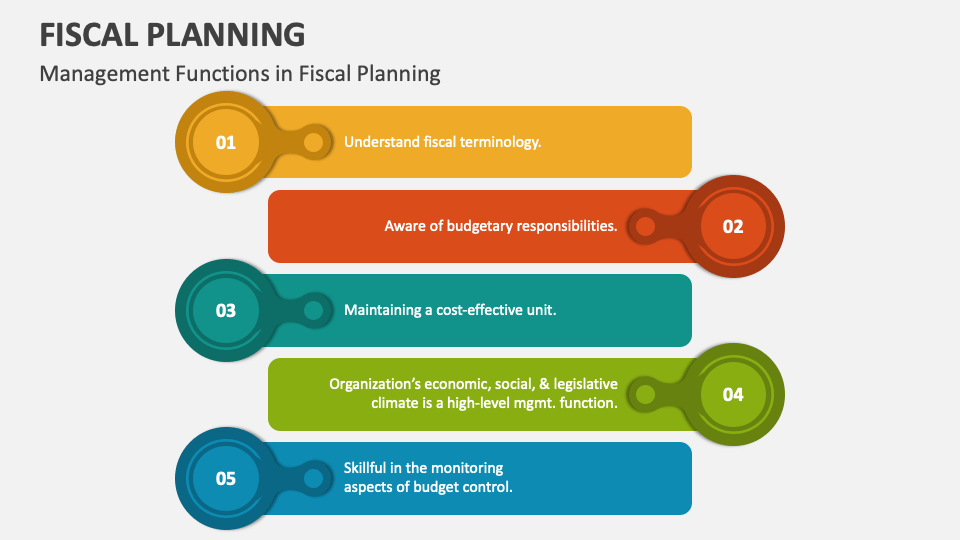 FISCAL PLANNING

Management Functions in Fiscal Planning

01

Understand fiscal terminology.

Aware of budgetary responsibilities.

02

03

Maintaining a cost-effective unit.

Organization's economic, social, & legislative climate is a high-level mgmt. function.

04

05

Skillful in the monitoring aspects of budget control.